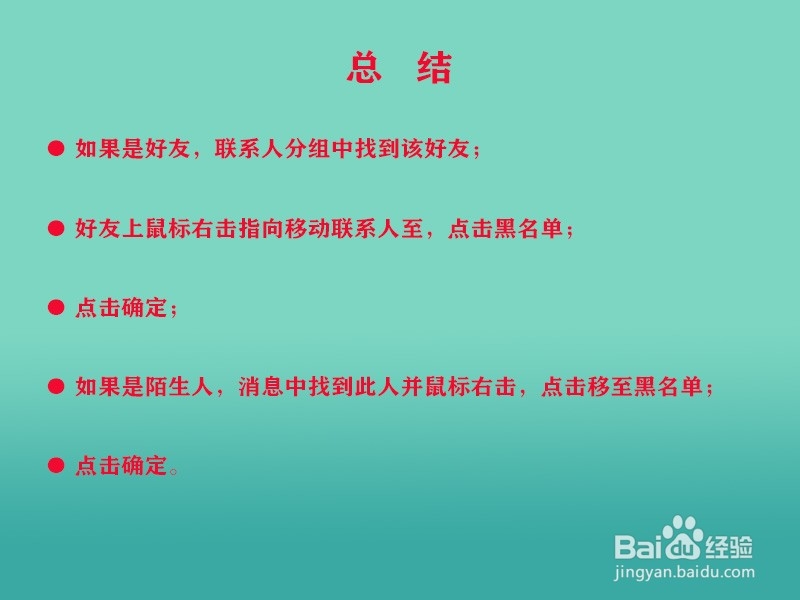 总　结

● 如果是好友，联系人分组中找到该好友；

● 好友上鼠标右击指向移动联系人至，点击黑名单；

● 点击确定；

● 如果是陌生人，消息中找到此人并鼠标右击，点击移至黑名单；

● 点击确定。

Baidu经验
jingyan.baidu.com